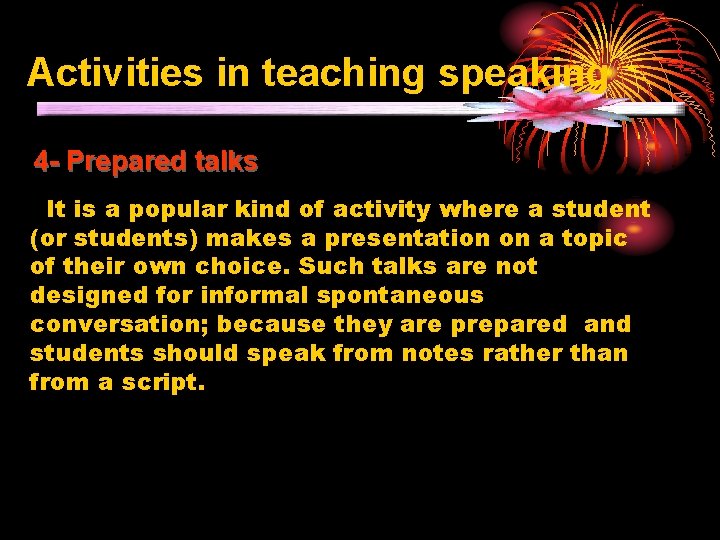 Activities in teaching speaking

4- Prepared talks

It is a popular kind of activity where a student (or students) makes a presentation on a topic of their own choice. Such talks are not designed for informal spontaneous conversation; because they are prepared and students should speak from notes rather than from a script.